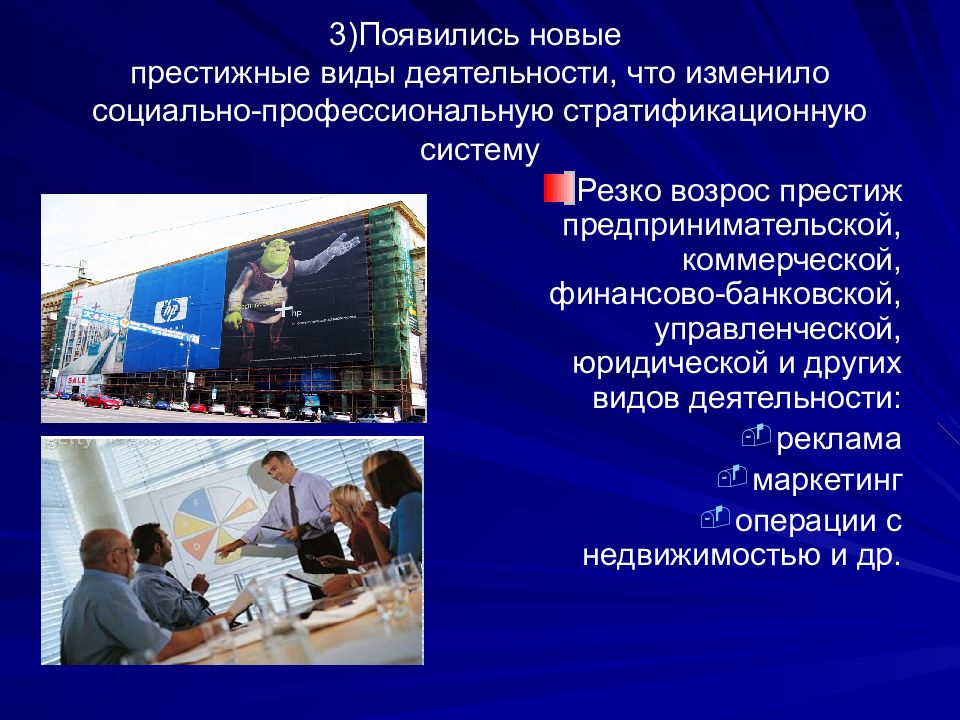 3)Появились новые престижные виды деятельности, что изменило социально-профессиональную стратификационную систему

Резко возрос престиж предпринимательской, коммерческой, финансово-банковской, управленческой, юридической и других видов деятельности:

реклама

маркетинг

операции с недвижимостью и др.

hp

SALE